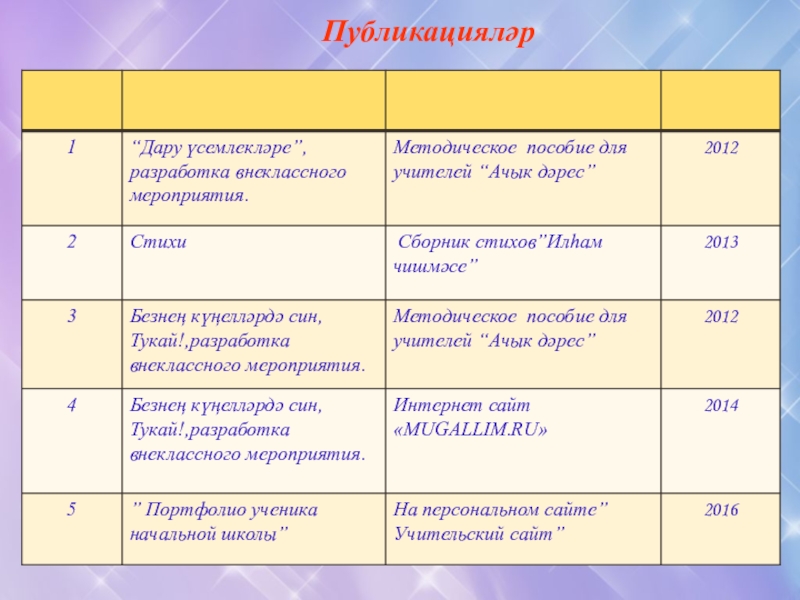 Публикацияләр

| | | | |
|---|---|---|---|
| 1 | “Дару үсемлекләре”, разработка внеклассного мероприятия. | Методическое пособие для учителей “Ачык дәрес” | 2012 |
| 2 | Стихи | Сборник стихов”Илһам чишмәсе” | 2013 |
| 3 | Безнең күңелләрдә син, Тукай!,разработка внеклассного мероприятия. | Методическое пособие для учителей “Ачык дәрес” | 2012 |
| 4 | Безнең күңелләрдә син, Тукай!,разработка внеклассного мероприятия. | Интернет сайт «MUGALLIM.RU» | 2014 |
| 5 | ” Портфолио ученика начальной школы” | На персональном сайте” Учительский сайт” | 2016 |